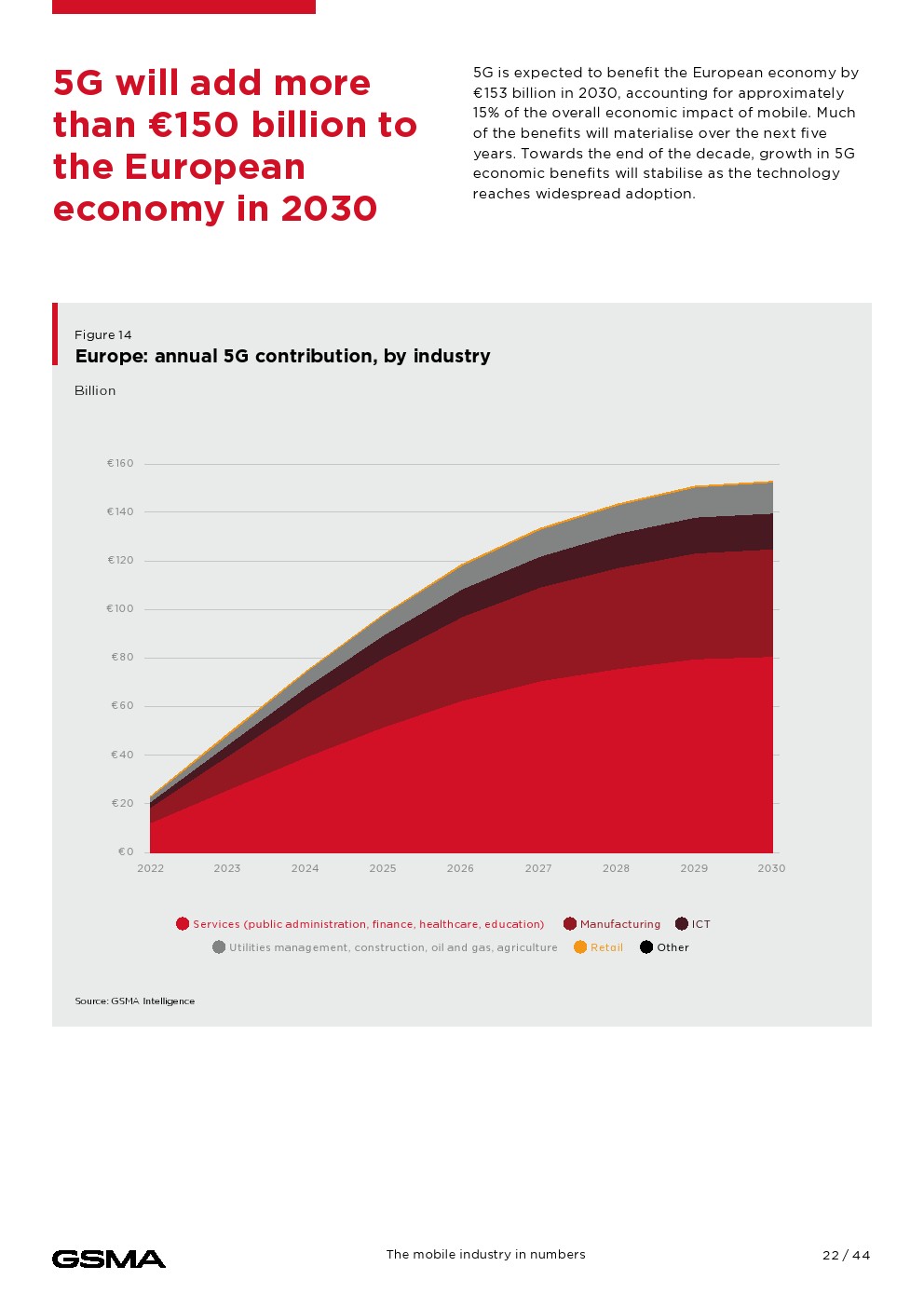 5G will add more than €150 billion to the European economy in 2030

5G is expected to benefit the European economy by €153 billion in 2030, accounting for approximately 15% of the overall economic impact of mobile. Much of the benefits will materialise over the next five years. Towards the end of the decade, growth in 5G economic benefits will stabilise as the technology reaches widespread adoption.

Figure 14
Europe: annual 5G contribution, by industry

Billion

€160
€140
€120
€100
€80
€60
€40
€20
€0

2022 2023 2024 2025 2026 2027 2028 2029 2030

Services (public administration, finance, healthcare, education) Manufacturing ICT
Utilities management, construction, oil and gas, agriculture Retail Other

Source: GSMA Intelligence

GSMA

The mobile industry in numbers

22 / 44